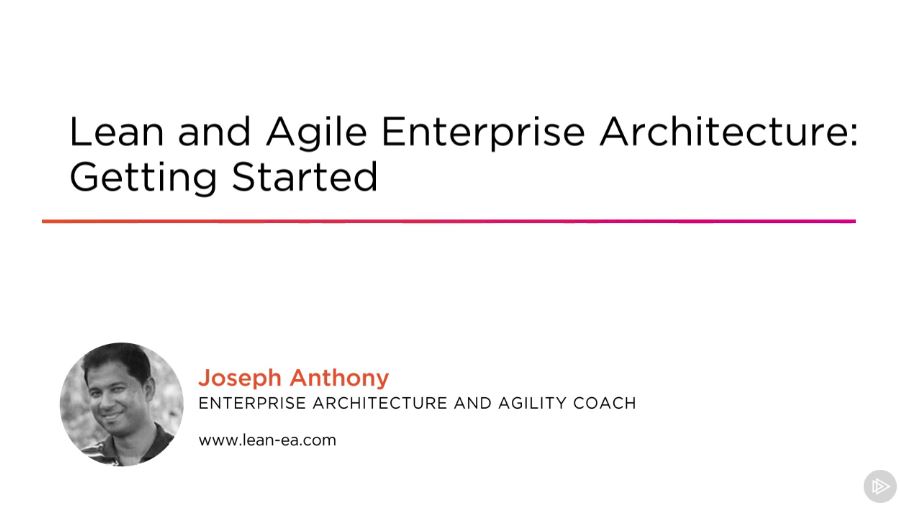 Lean and Agile Enterprise Architecture: Getting Started

Joseph Anthony
ENTERPRISE ARCHITECTURE AND AGILITY COACH

www.lean-ea.com